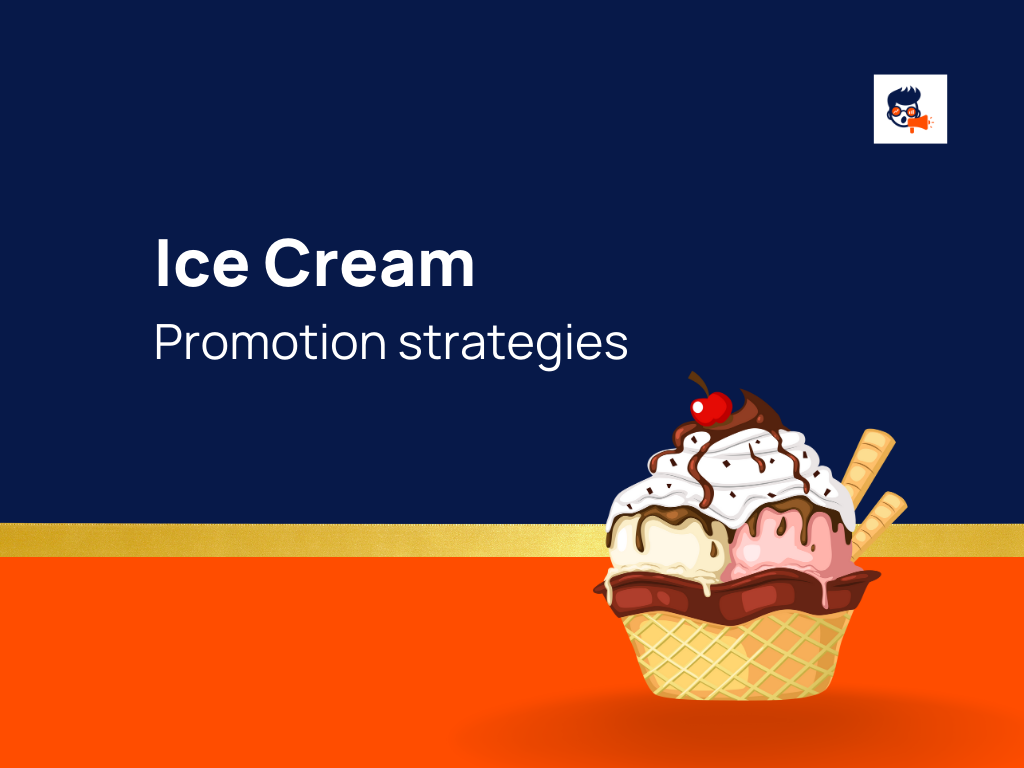 Ice Cream
Promotion strategies